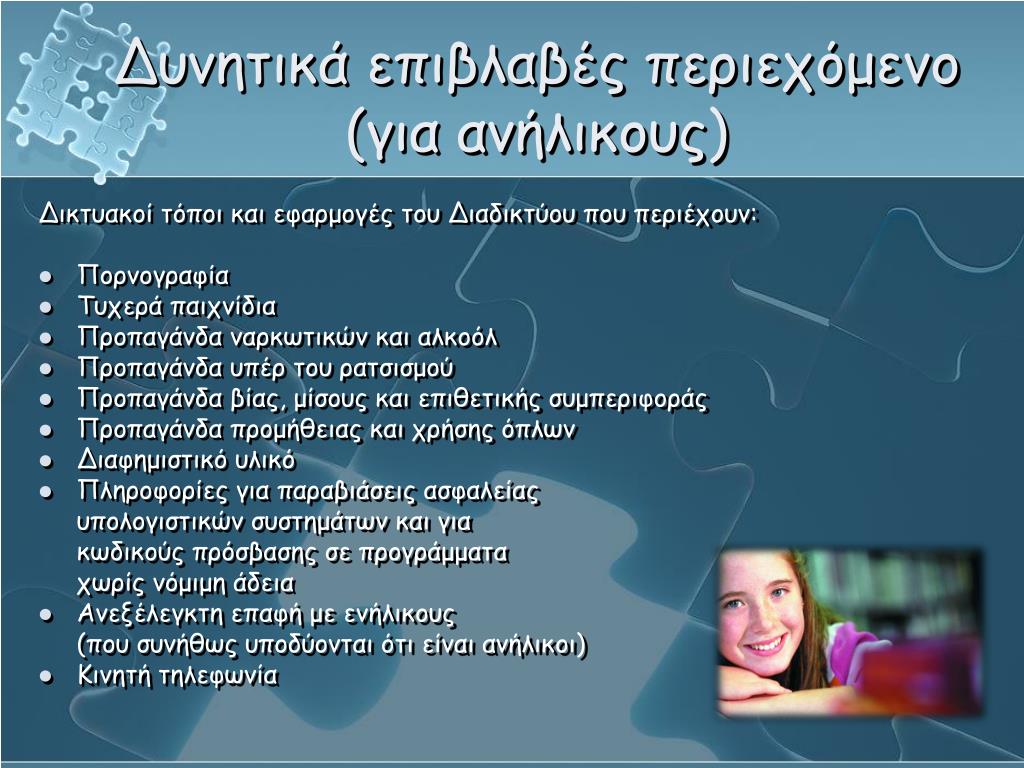 Δυνητικά επιβλαβές περιεχόμενο (για ανήλικους)

Δικτυακοί τόποι και εφαρμογές του Διαδικτύου που περιέχουν:

- Πορνογραφία
- Τυχερά παιχνίδια
- Προπαγάνδα ναρκωτικών και αλκοόλ
- Προπαγάνδα υπέρ του ρατσισμού
- Προπαγάνδα βίας, μίσους και επιθετικής συμπεριφοράς
- Προπαγάνδα προμήθειας και χρήσης όπλων
- Διαφημιστικό υλικό
- Πληροφορίες για παραβιάσεις ασφαλείας υπολογιστικών συστημάτων και για κωδικούς πρόσβασης σε προγράμματα χωρίς νόμιμη άδεια
- Ανεξέλεγκτη επαφή με ενήλικους (που συνήθως υποδύονται ότι είναι ανήλικοι)
- Κινητή τηλεφωνία